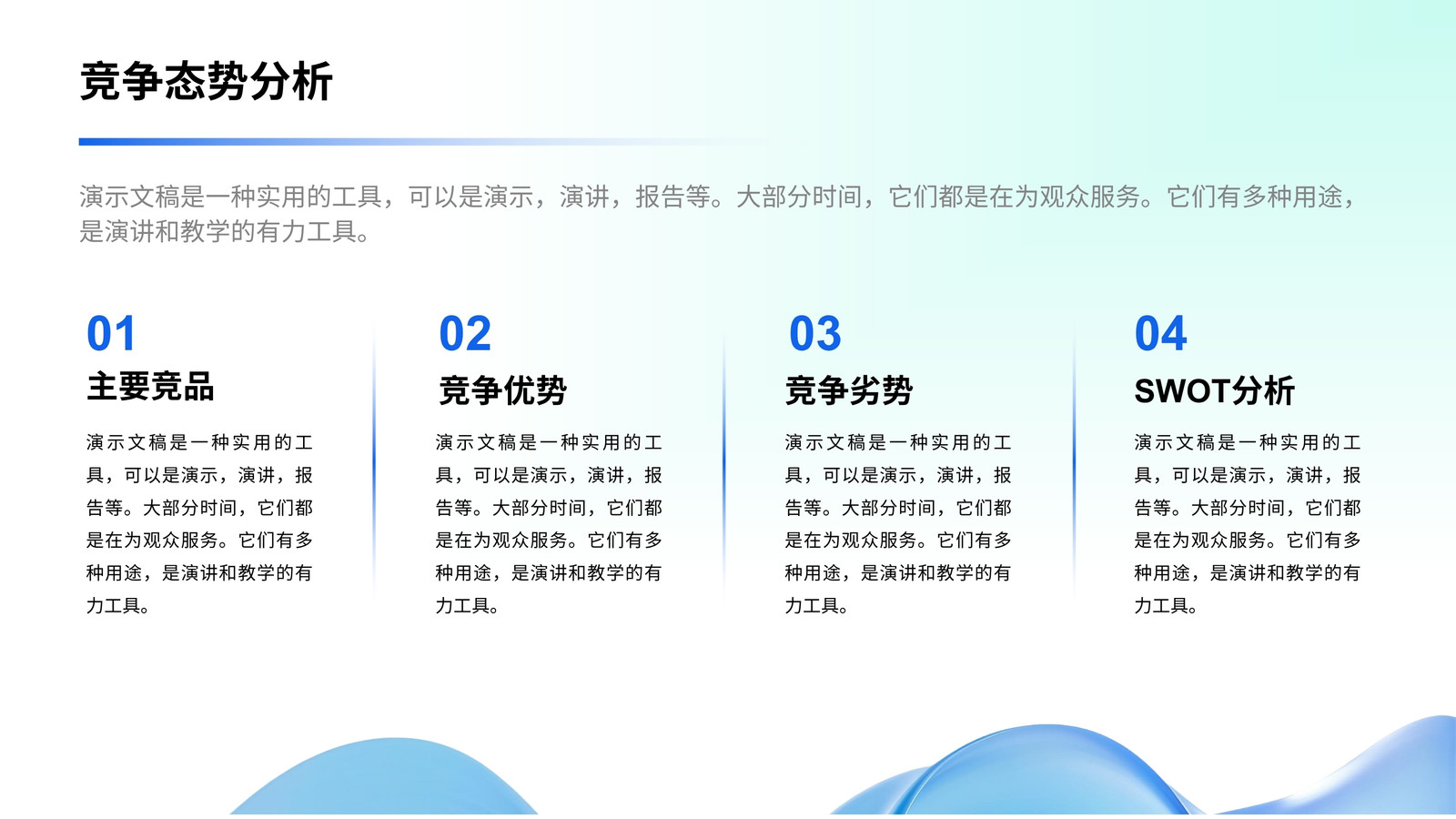 竞争态势分析

演示文稿是一种实用的工具，可以是演示，演讲，报告等。大部分时间，它们都是在为观众服务。它们有多种用途，是演讲和教学的有力工具。

01
主要竞品
演示文稿是一种实用的工具，可以是演示，演讲，报告等。大部分时间，它们都是在为观众服务。它们有多种用途，是演讲和教学的有力工具。

02
竞争优势
演示文稿是一种实用的工具，可以是演示，演讲，报告等。大部分时间，它们都是在为观众服务。它们有多种用途，是演讲和教学的有力工具。

03
竞争劣势
演示文稿是一种实用的工具，可以是演示，演讲，报告等。大部分时间，它们都是在为观众服务。它们有多种用途，是演讲和教学的有力工具。

04
SWOT分析
演示文稿是一种实用的工具，可以是演示，演讲，报告等。大部分时间，它们都是在为观众服务。它们有多种用途，是演讲和教学的有力工具。